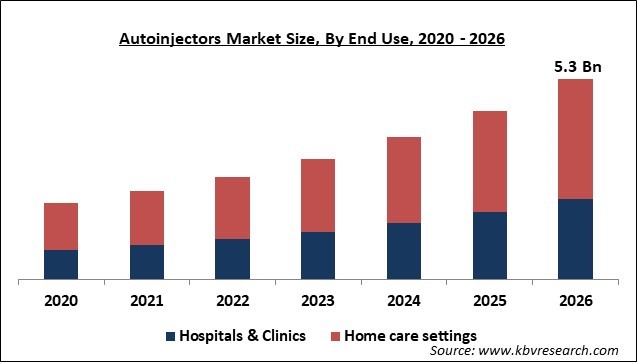 Autoinjectors Market Size, By End Use, 2020 - 2026

5.3 Bn

2020
2021
2022
2023
2024
2025
2026

Hospitals & Clinics
Home care settings

Source: www.kbvresearch.com